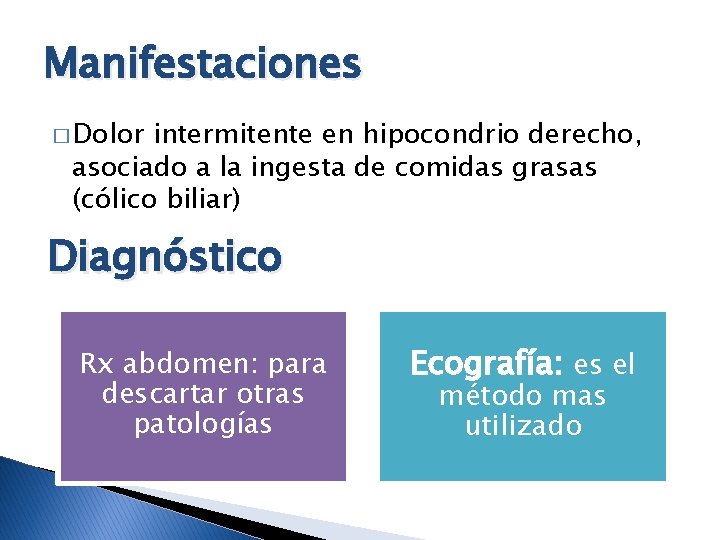 Manifestaciones

□ Dolor intermitente en hipocondrio derecho, asociado a la ingesta de comidas grasas (cólico biliar)

Diagnóstico

Rx abdomen: para descartar otras patologías

Ecografía: es el método mas utilizado